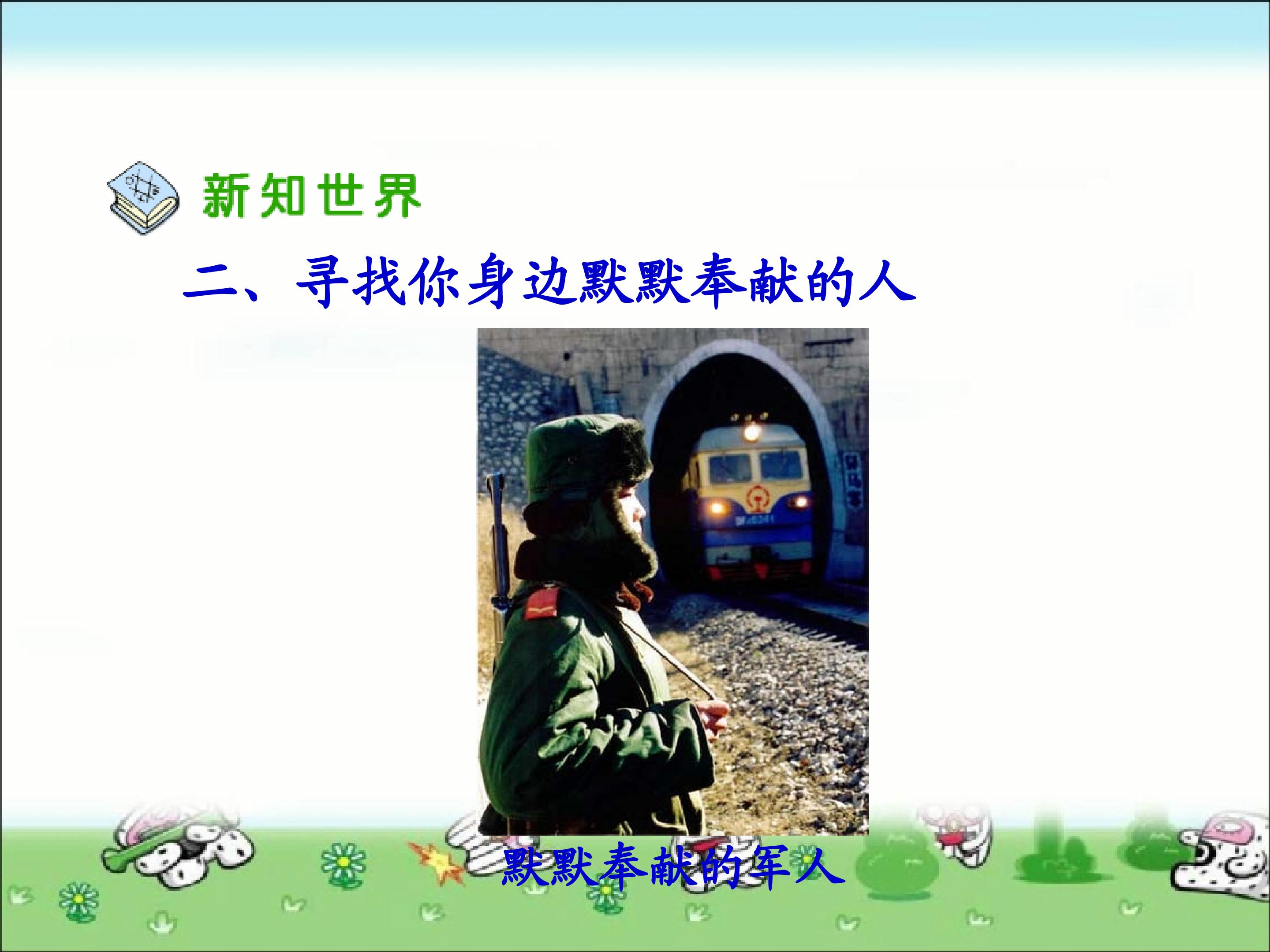 新知世界

二、寻找你身边默默奉献的人

默默奉献的军人